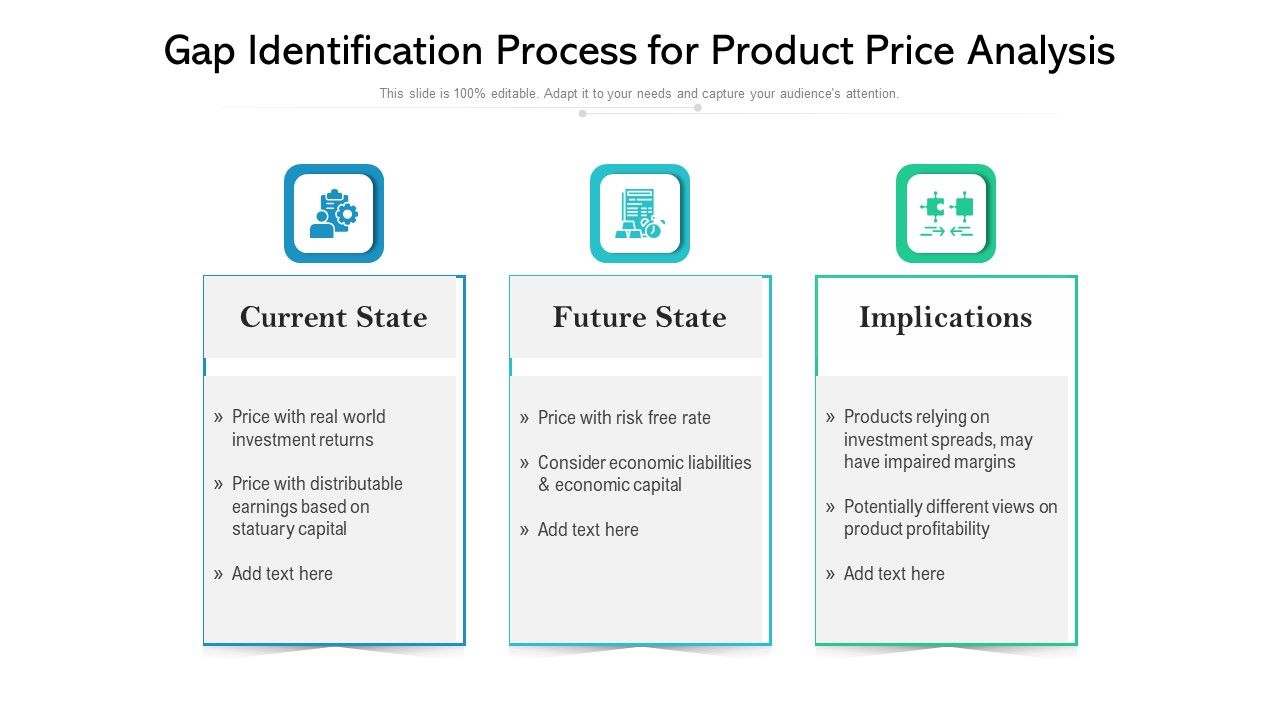 Gap Identification Process for Product Price Analysis

This slide is 100% editable. Adapt it to your needs and capture your audience's attention.

Current State

» Price with real world investment returns

» Price with distributable earnings based on statuary capital

» Add text here

Future State

» Price with risk free rate

» Consider economic liabilities & economic capital

» Add text here

Implications

» Products relying on investment spreads, may have impaired margins

» Potentially different views on product profitability

» Add text here